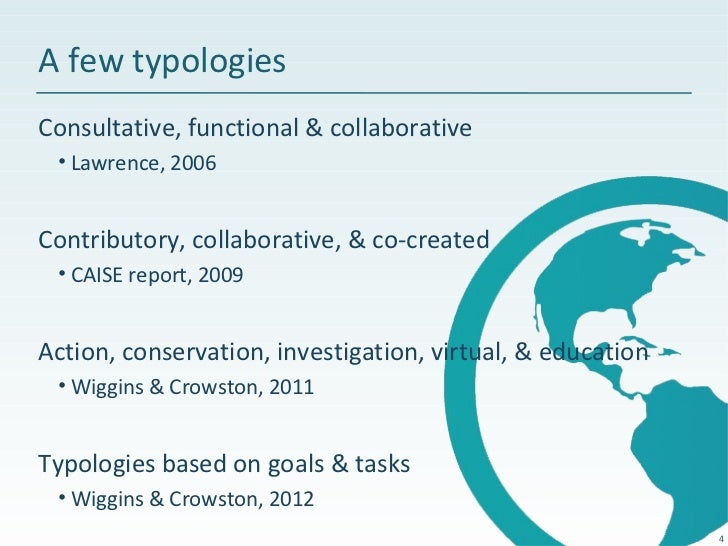 A few typologies

Consultative, functional & collaborative

• Lawrence, 2006

Contributory, collaborative, & co-created

• CAISE report, 2009

Action, conservation, investigation, virtual, & education

• Wiggins & Crowston, 2011

Typologies based on goals & tasks

• Wiggins & Crowston, 2012

4